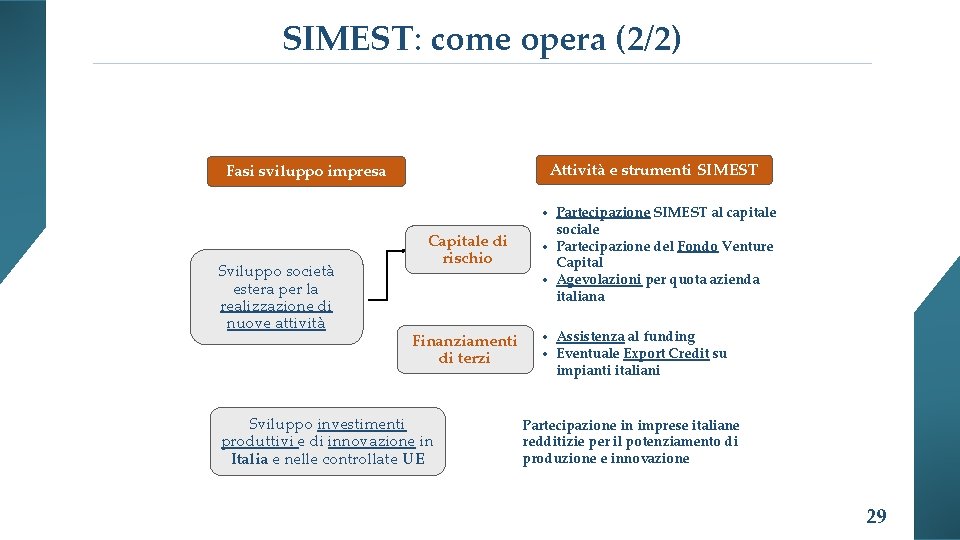 SIMEST: come opera (2/2)

Fasi sviluppo impresa

Attività e strumenti SIMEST

Sviluppo società estera per la realizzazione di nuove attività

Capitale di rischio

• Partecipazione SIMEST al capitale sociale
• Partecipazione del Fondo Venture Capital
• Agevolazioni per quota azienda italiana

Finanziamenti di terzi

• Assistenza al funding
• Eventuale Export Credit su impianti italiani

Sviluppo investimenti produttivi e di innovazione in Italia e nelle controllate UE

Partecipazione in imprese italiane redditizie per il potenziamento di produzione e innovazione

29